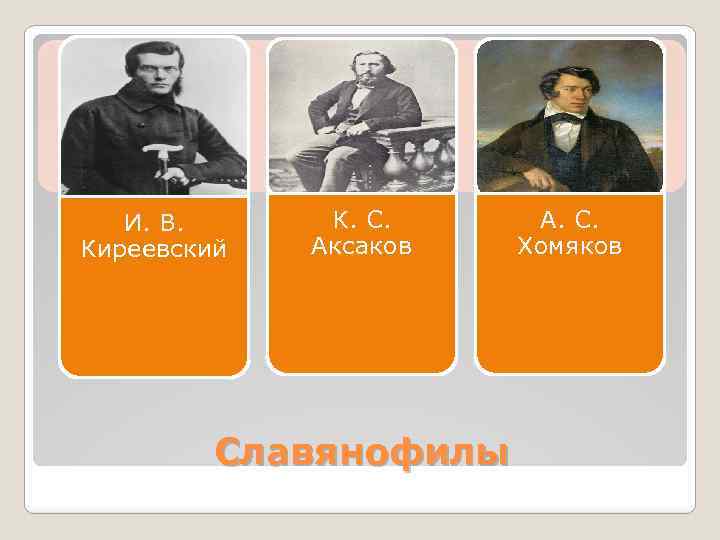 И. В. Киреевский

К. С. Аксаков

А. С. Хомяков

Славянофилы